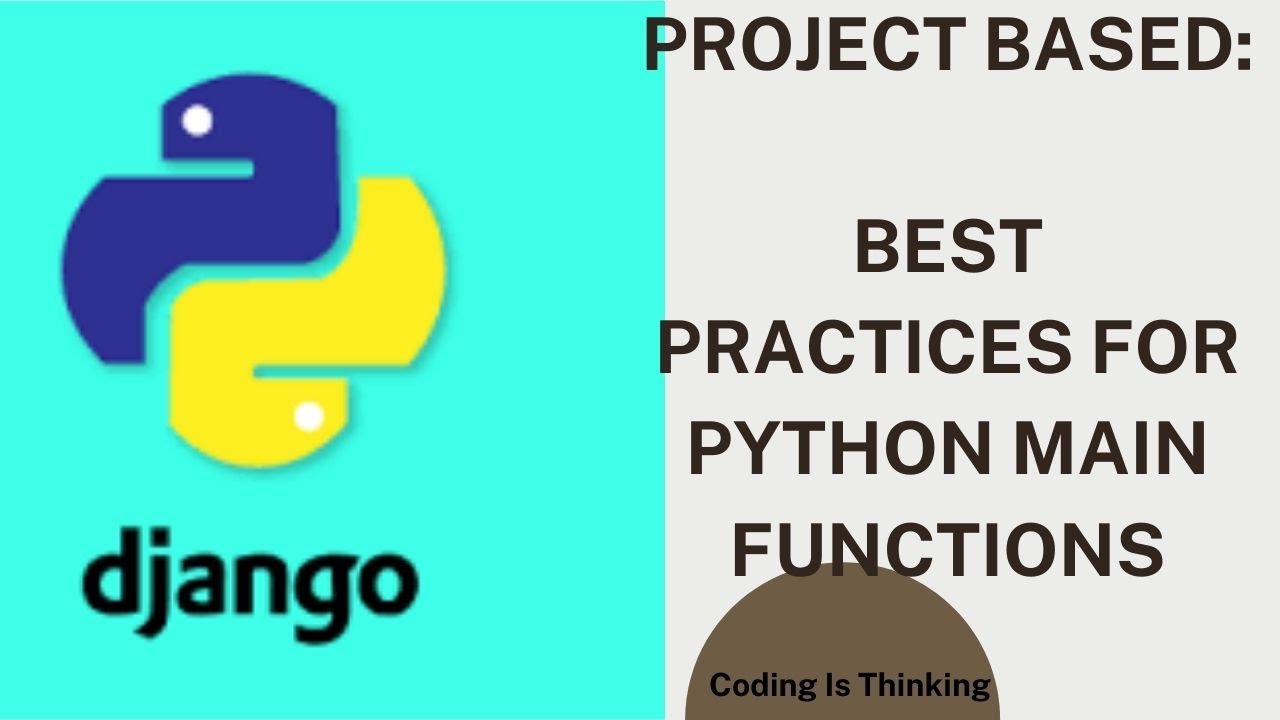 django

PROJECT BASED:

BEST PRACTICES FOR PYTHON MAIN FUNCTIONS

Coding Is Thinking